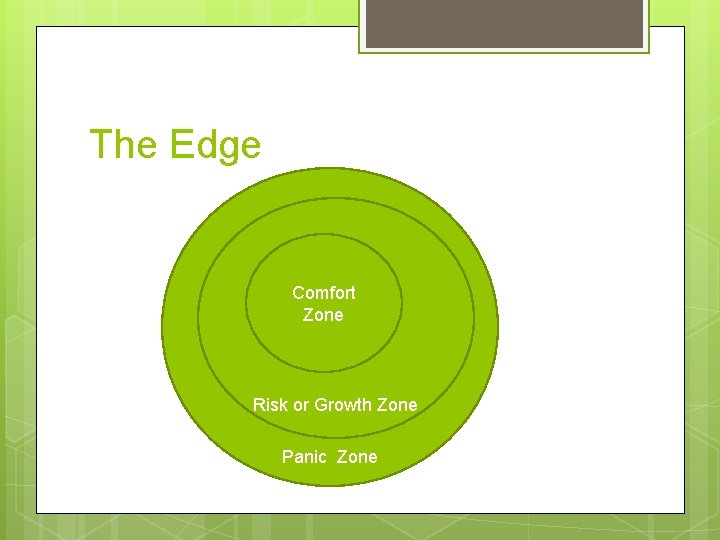 The Edge

Comfort Zone

Risk or Growth Zone

Panic Zone